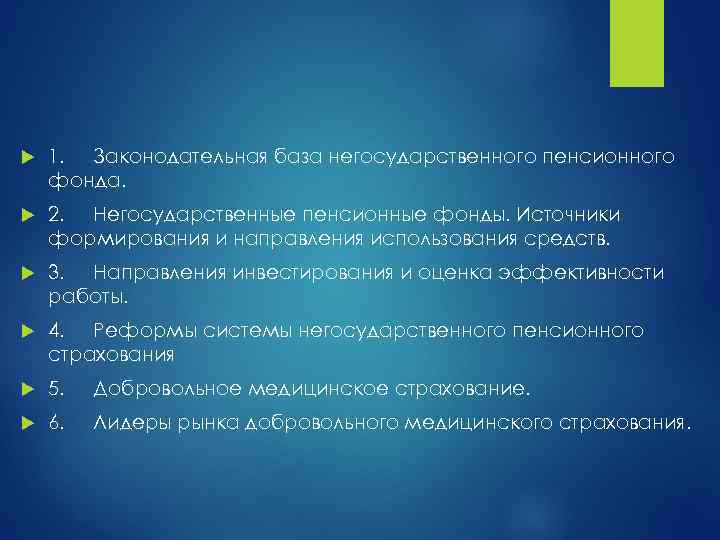 1. Законодательная база негосударственного пенсионного фонда.

2. Негосударственные пенсионные фонды. Источники формирования и направления использования средств.

3. Направления инвестирования и оценка эффективности работы.

4. Реформы системы негосударственного пенсионного страхования

5. Добровольное медицинское страхование.

6. Лидеры рынка добровольного медицинского страхования.